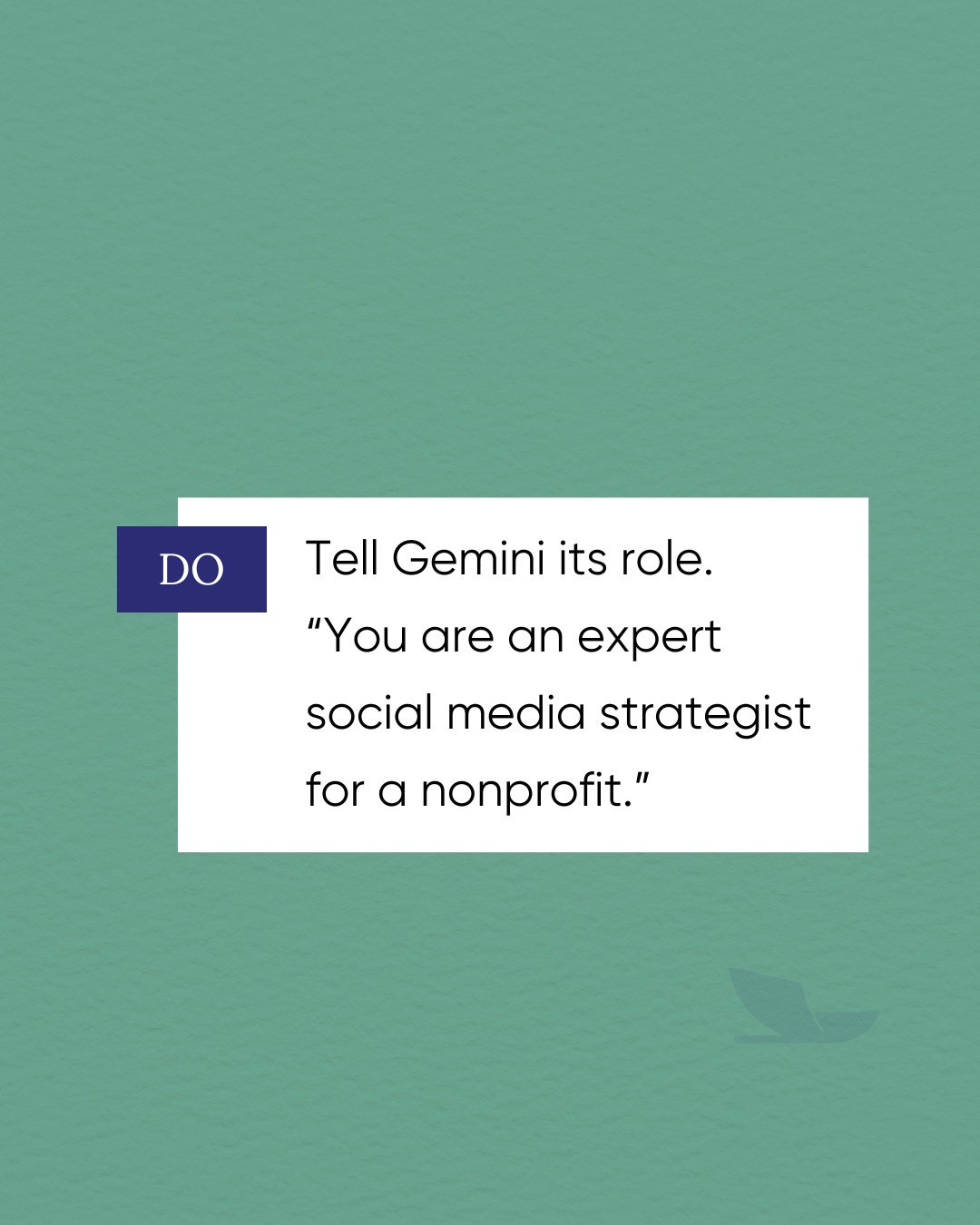 DO

Tell Gemini its role. “You are an expert social media strategist for a nonprofit.”